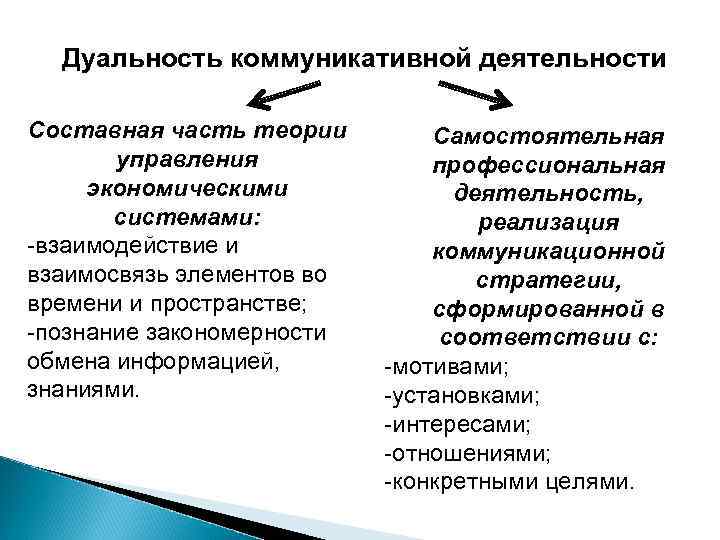 Дуальность коммуникативной деятельности

Составная часть теории управления экономическими системами:
-взаимодействие и взаимосвязь элементов во времени и пространстве;
-познание закономерности обмена информацией, знаниями.

Самостоятельная профессиональная деятельность, реализация коммуникационной стратегии, сформированной в соответствии с:
-мотивами;
-установками;
-интересами;
-отношениями;
-конкретными целями.